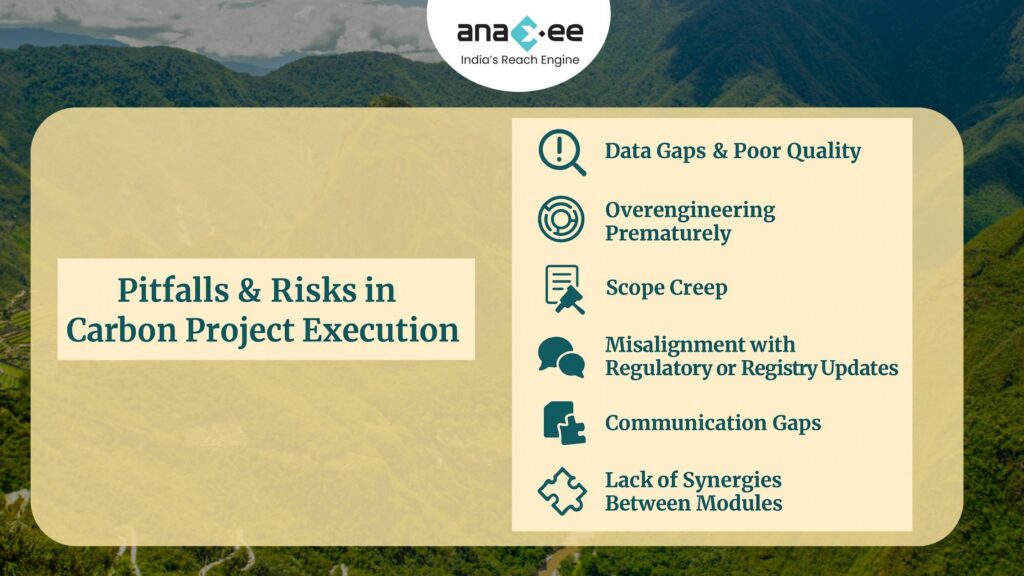 anaxee
India's Reach Engine

Pitfalls & Risks in Carbon Project Execution

Data Gaps & Poor Quality

Overengineering Prematurely

Scope Creep

Misalignment with Regulatory or Registry Updates

Communication Gaps

Lack of Synergies Between Modules